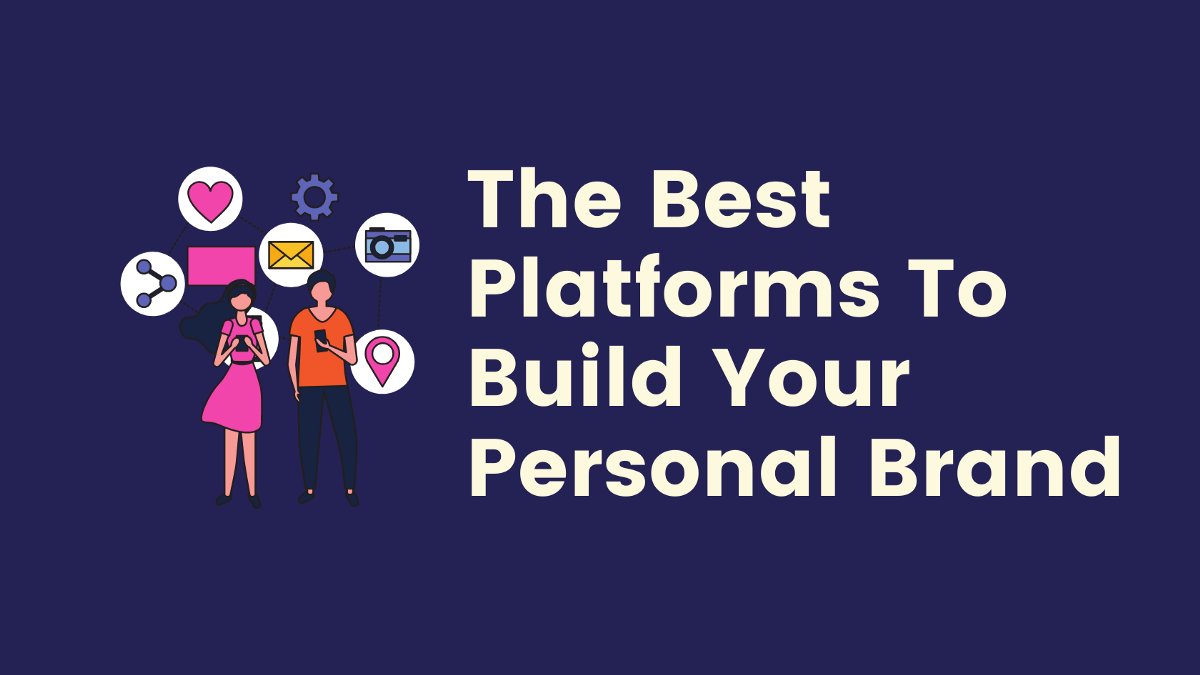 The Best Platforms To Build Your Personal Brand